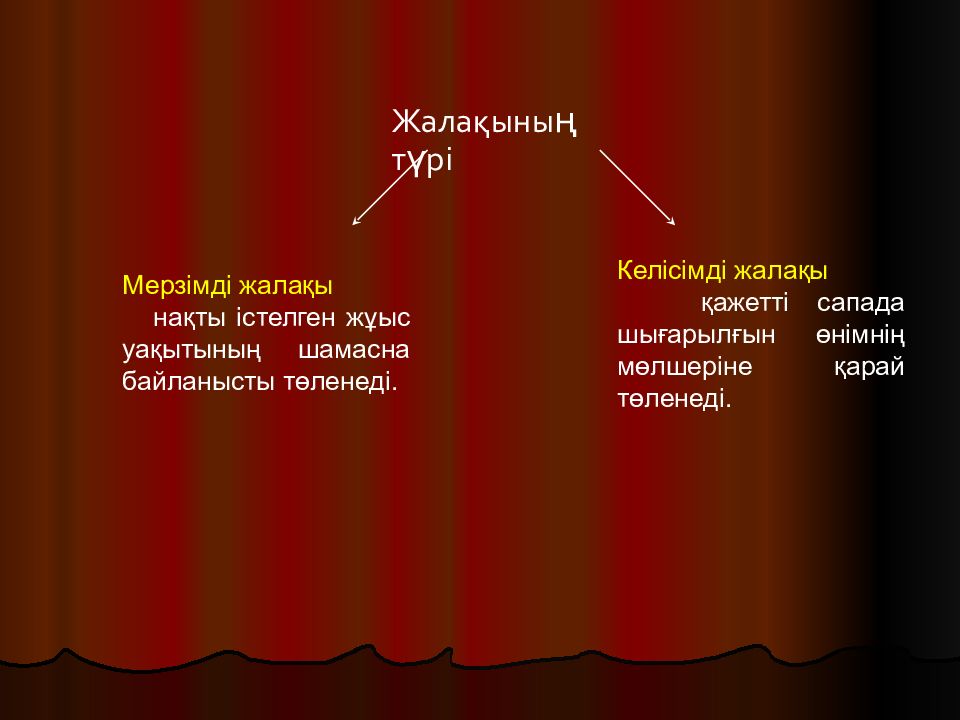 Жалақының түрі

Мерзімді жалақы
нақты істелген жұыс уақытының шамасна байланысты төленеді.

Келісімді жалақы
қажетті сапада шығарылғын өнімнің мөлшеріне қарай төленеді.